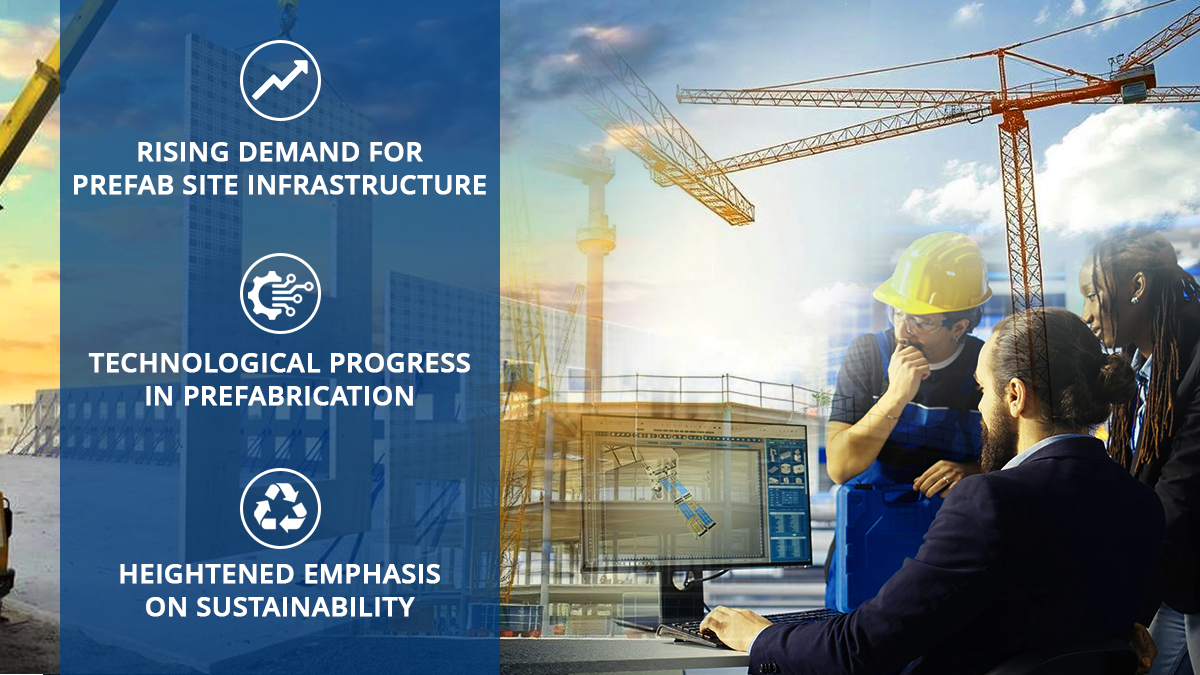 RISING DEMAND FOR PREFAB SITE INFRASTRUCTURE

TECHNOLOGICAL PROGRESS IN PREFABRICATION

HEIGHTENED EMPHASIS ON SUSTAINABILITY